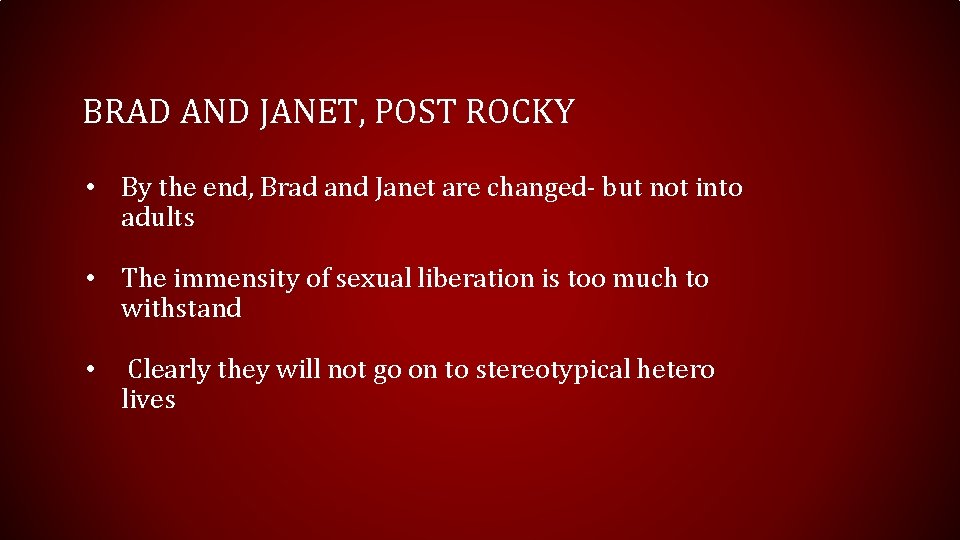 BRAD AND JANET, POST ROCKY

• By the end, Brad and Janet are changed- but not into adults

• The immensity of sexual liberation is too much to withstand

• Clearly they will not go on to stereotypical hetero lives